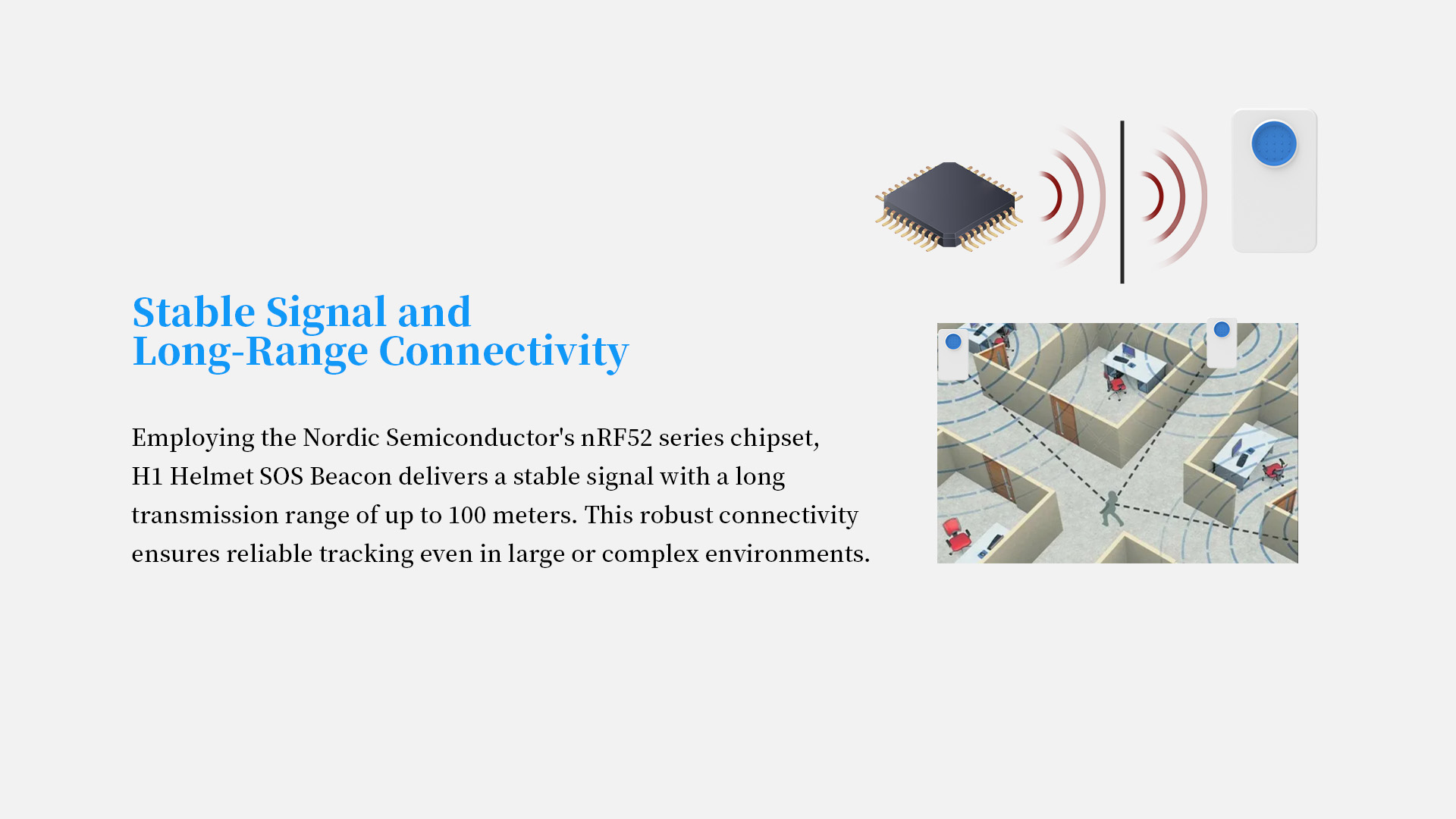 Stable Signal and
Long-Range Connectivity

Employing the Nordic Semiconductor's nRF52 series chipset, H1 Helmet SOS Beacon delivers a stable signal with a long transmission range of up to 100 meters. This robust connectivity ensures reliable tracking even in large or complex environments.